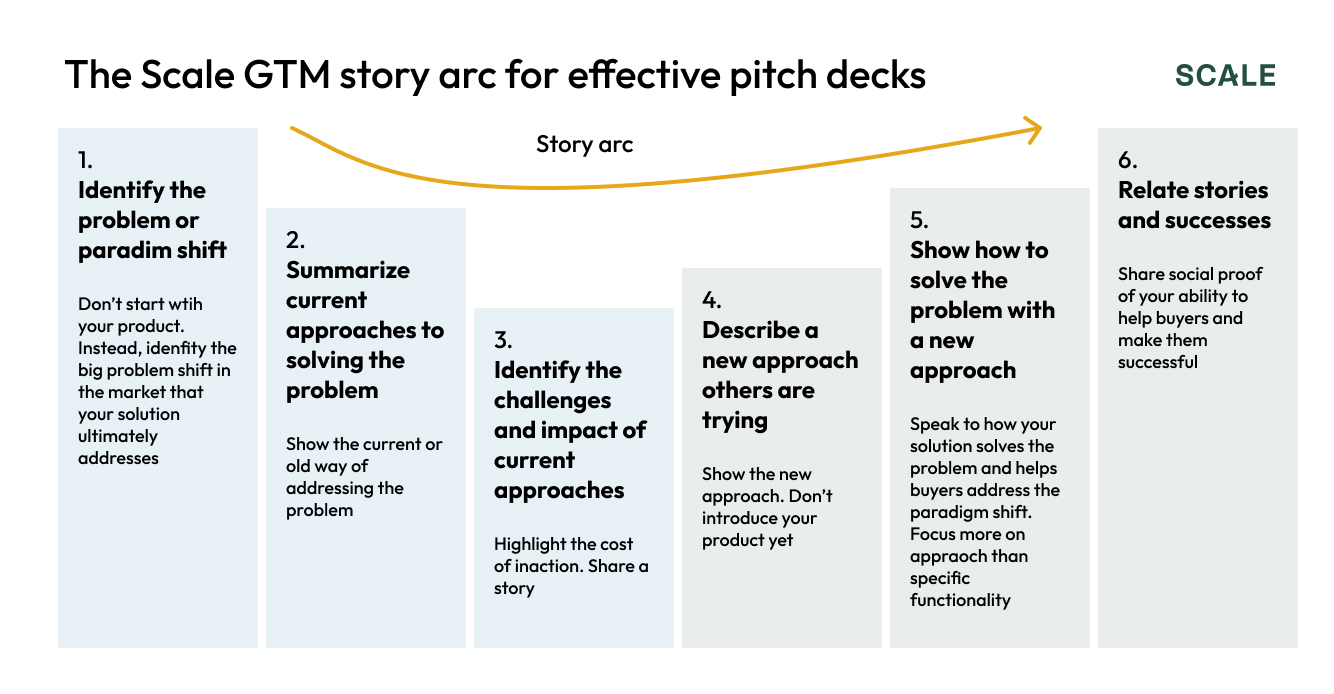 The Scale GTM story arc for effective pitch decks

SCALE

Story arc

1.
Identify the problem or paradim shift

Don't start wtih your product. Instead, idenfity the big problem shift in the market that your solution ultimately addresses

2.
Summarize current approaches to solving the problem

Show the current or old way of addressing the problem

3.
Identify the challenges and impact of current approaches

Highlight the cost of inaction. Share a story

4.
Describe a new approach others are trying

Show the new approach. Don't introduce your product yet

5.
Show how to solve the problem with a new approach

Speak to how your solution solves the problem and helps buyers address the paradigm shift. Focus more on appraoch than specific functionality

6.
Relate stories and successes

Share social proof of your ability to help buyers and make them successful